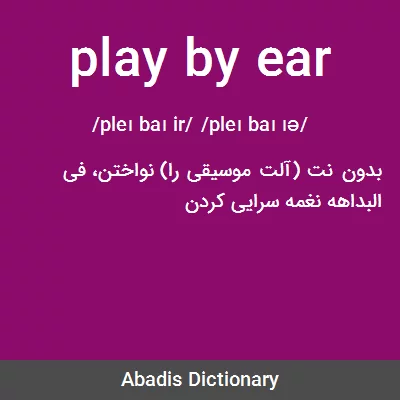 play by ear

/pleɪ baɪ ir/ /pleɪ baɪ ɪə/

بدون نت (آلت موسیقی را) نواختن، فی البداهه نغمه سرایی کردن

Abadis Dictionary